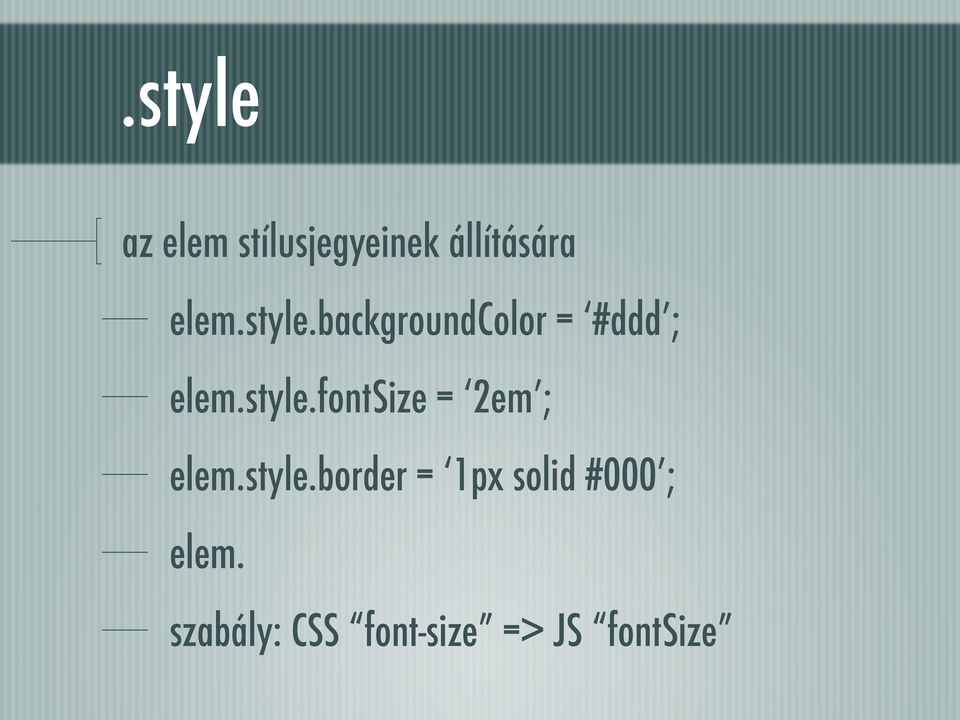 .style

az elem stílusjegyeinek állítására

elem.style.backgroundColor = ‘#ddd’;

elem.style.fontSize = ‘2em’;

elem.style.border = ‘1px solid #000’;

elem.

szabály: CSS “font-size” => JS “fontSize”